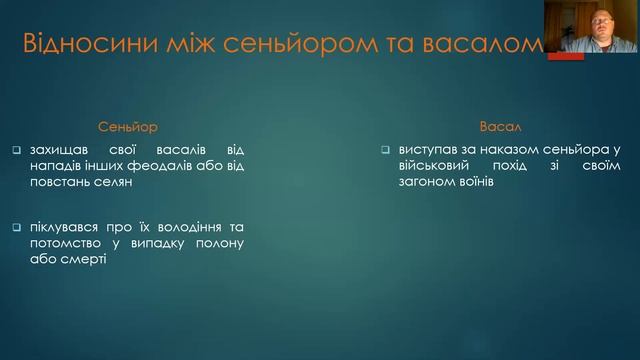 Відносини між сеньйором та васалом

Сеньйор

❑ захищав свої васалів від нападів інших феодалів або від повстань селян

❑ піклувався про їх володіння та потомство у випадку полону або смерті

Васал

❑ виступав за наказом сеньйора у військовий похід зі своїм загоном воїнів